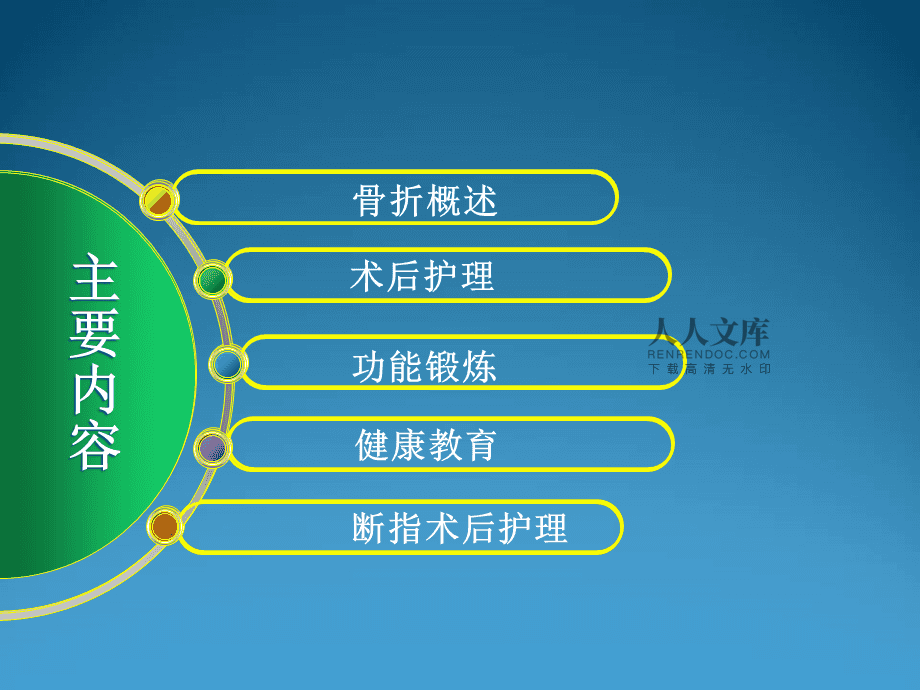 主要内容

骨折概述

术后护理

功能锻炼

健康教育

断指术后护理

人人文库
RENRENDOC.COM
下载高清无水印